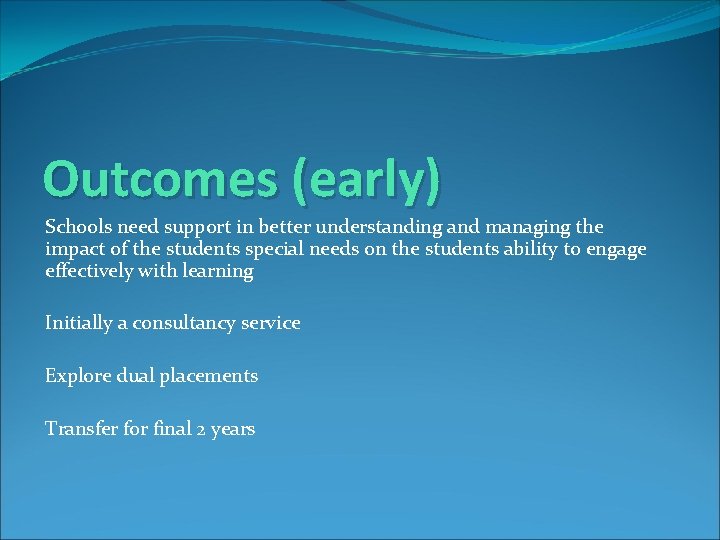 Outcomes (early)

Schools need support in better understanding and managing the impact of the students special needs on the students ability to engage effectively with learning

Initially a consultancy service

Explore dual placements

Transfer for final 2 years